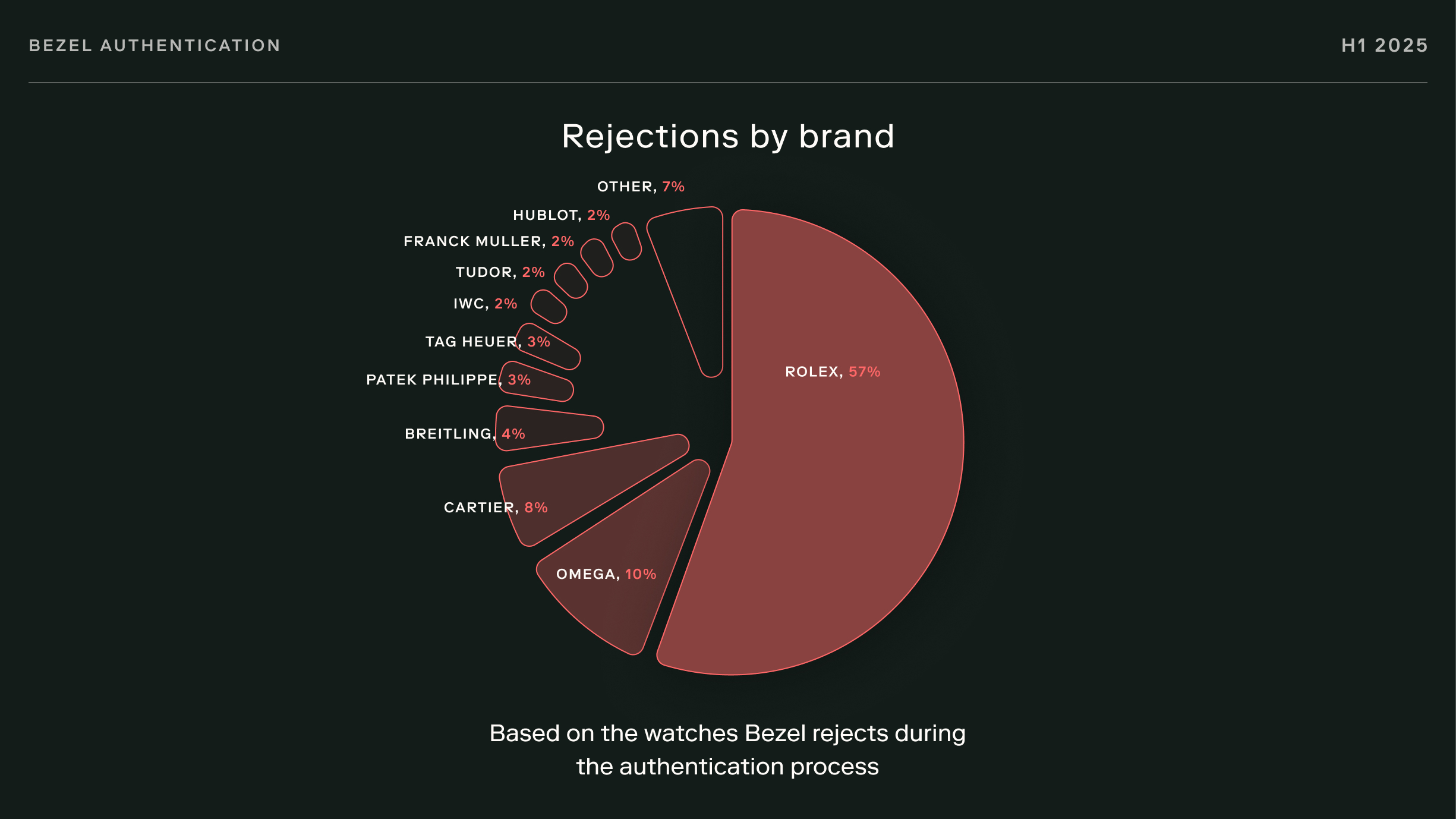 BEZEL AUTHENTICATION

H1 2025

Rejections by brand

OTHER, 7%

HUBLOT, 2%

FRANCK MULLER, 2%

TUDOR, 2%

IWC, 2%

TAG HEUER, 3%

PATEK PHILIPPE, 3%

BREITLING, 4%

CARTIER, 8%

OMEGA, 10%

ROLEX, 57%

Based on the watches Bezel rejects during the authentication process